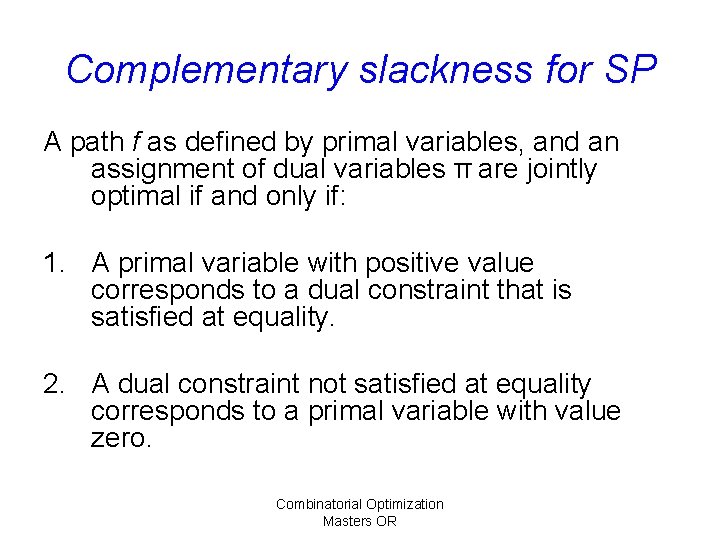 Complementary slackness for SP

A path $f$ as defined by primal variables, and an assignment of dual variables $\pi$ are jointly optimal if and only if:

1. A primal variable with positive value corresponds to a dual constraint that is satisfied at equality.

2. A dual constraint not satisfied at equality corresponds to a primal variable with value zero.

Combinatorial Optimization
Masters OR